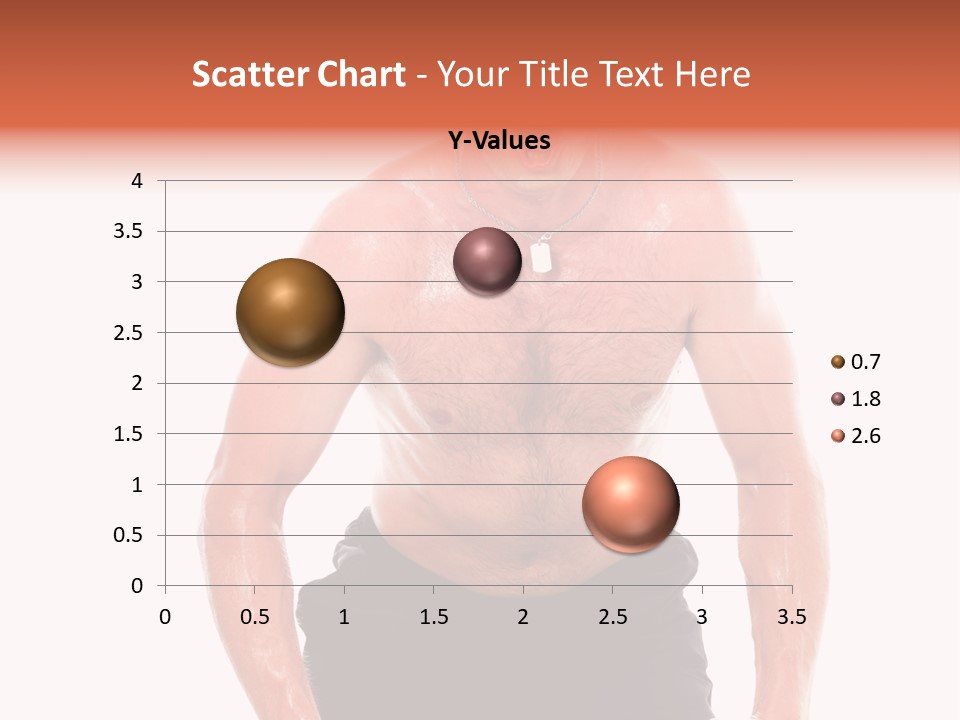 Scatter Chart - Your Title Text Here

Y-Values

4
3.5
3
2.5
2
1.5
1
0.5
0

0 0.5 1 1.5 2 2.5 3 3.5

0.7
1.8
2.6